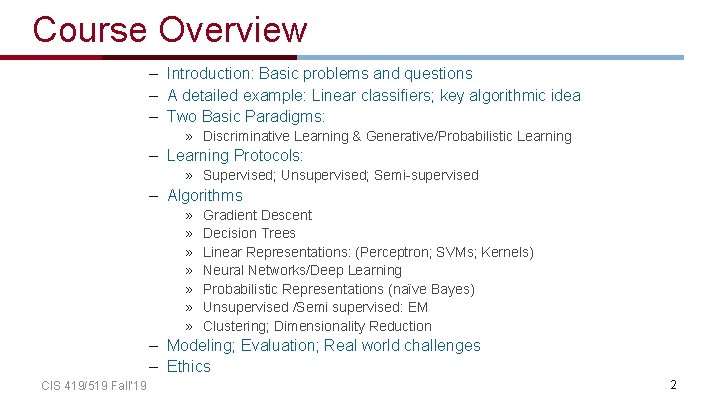 Course Overview

– Introduction: Basic problems and questions
– A detailed example: Linear classifiers; key algorithmic idea
– Two Basic Paradigms:
» Discriminative Learning & Generative/Probabilistic Learning
– Learning Protocols:
» Supervised; Unsupervised; Semi-supervised
– Algorithms
» Gradient Descent
» Decision Trees
» Linear Representations: (Perceptron; SVMs; Kernels)
» Neural Networks/Deep Learning
» Probabilistic Representations (naïve Bayes)
» Unsupervised /Semi supervised: EM
» Clustering; Dimensionality Reduction
– Modeling; Evaluation; Real world challenges
– Ethics

CIS 419/519 Fall'19

2